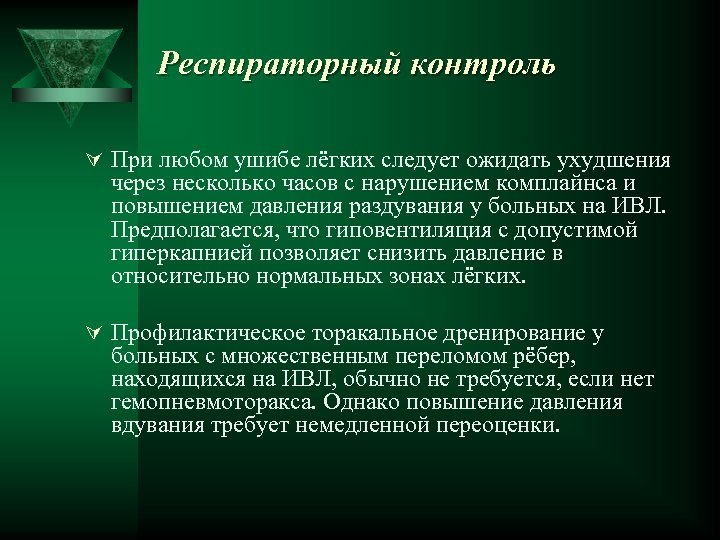 Респираторный контроль

При любом ушибе лёгких следует ожидать ухудшения через несколько часов с нарушением комплайнса и повышением давления раздувания у больных на ИВЛ. Предполагается, что гиповентиляция с допустимой гиперкапнией позволяет снизить давление в относительно нормальных зонах лёгких.

Профилактическое торакальное дренирование у больных с множественным переломом рёбер, находящихся на ИВЛ, обычно не требуется, если нет гемопневмоторакса. Однако повышение давления вдувания требует немедленной переоценки.